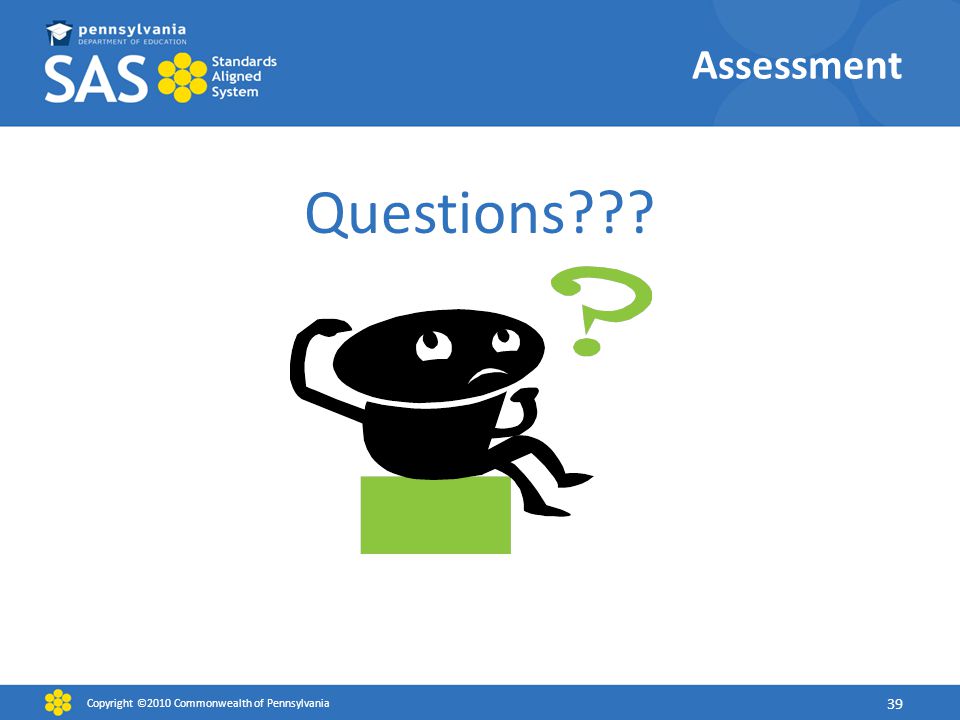 pennsylvania
DEPARTMENT OF EDUCATION
SAS Standards Aligned System

Assessment

Questions???

?

Copyright ©2010 Commonwealth of Pennsylvania

39